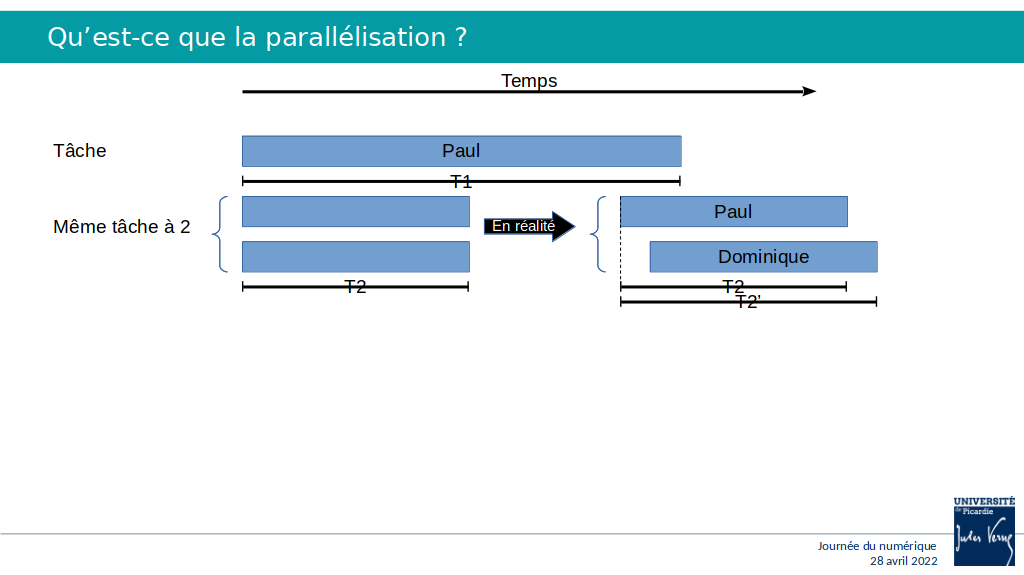 Qu’est-ce que la parallélisation ?

Temps

Tâche

Paul

T1

Même tâche à 2

T2

En réalité

Paul

Dominique

T2

T2’

Journée du numérique
28 avril 2022

UNIVERSITÉ de Picardie Jules Verne